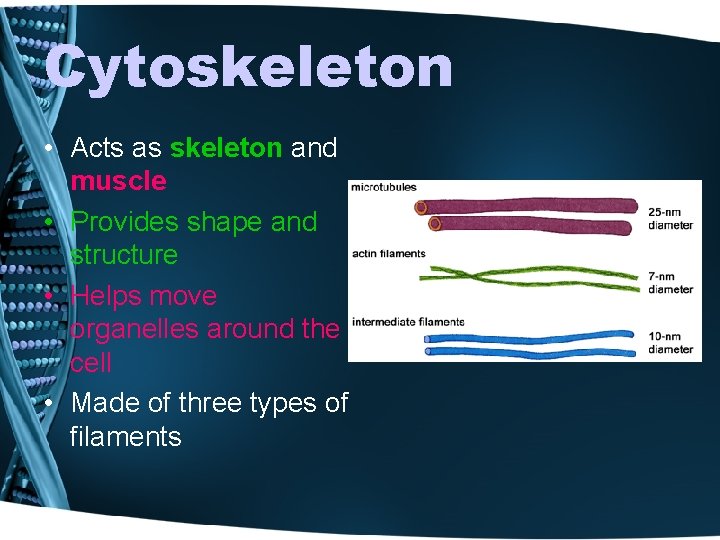 Cytoskeleton

• Acts as skeleton and muscle
• Provides shape and structure
• Helps move organelles around the cell
• Made of three types of filaments

microtubules
25-nm diameter
actin filaments
7-nm diameter
intermediate filaments
10-nm diameter